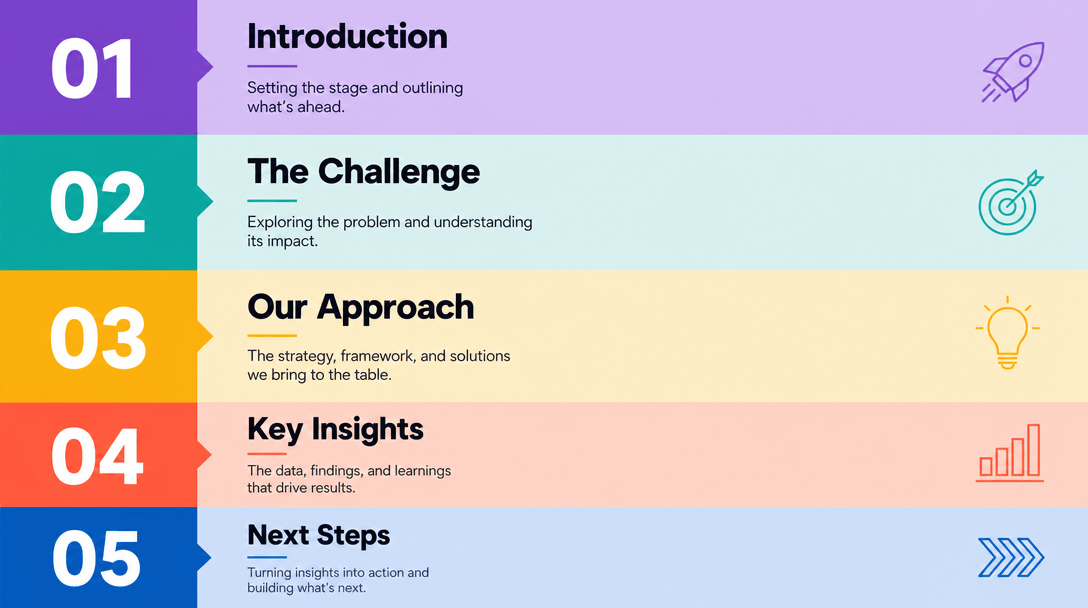 01

Introduction

Setting the stage and outlining what's ahead.

02

The Challenge

Exploring the problem and understanding its impact.

03

Our Approach

The strategy, framework, and solutions we bring to the table.

04

Key Insights

The data, findings, and learnings that drive results.

05

Next Steps

Turning insights into action and building what's next.